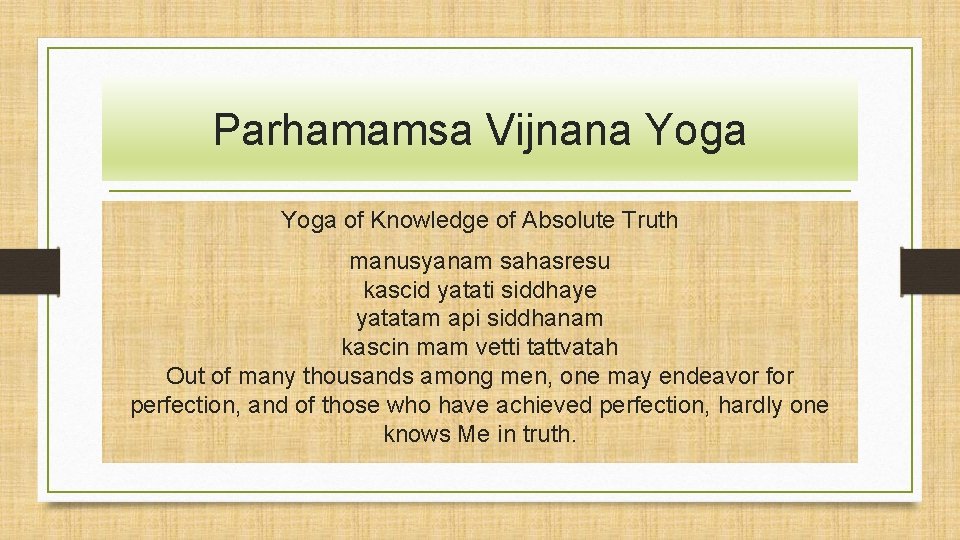 Parhamamsa Vijnana Yoga

Yoga of Knowledge of Absolute Truth

manusyanam sahasresu
kascid yatati siddhaye
yatatam api siddhanam
kascin mam vetti tattvatah
Out of many thousands among men, one may endeavor for perfection, and of those who have achieved perfection, hardly one knows Me in truth.